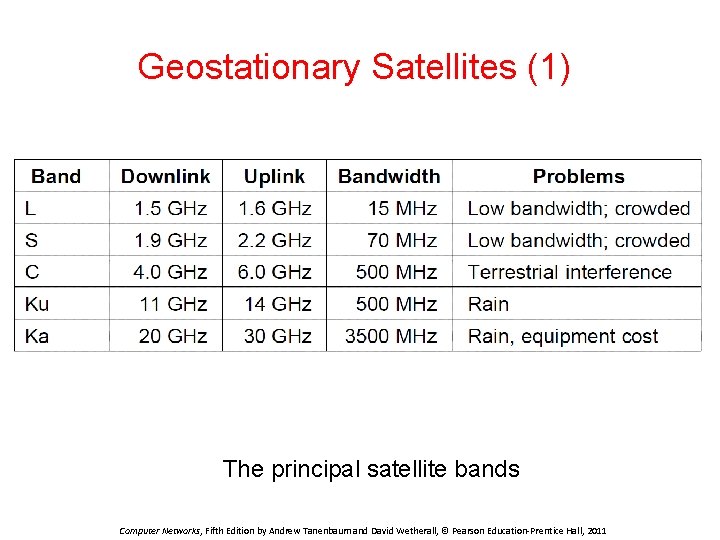 Geostationary Satellites (1)

| Band | Downlink | Uplink | Bandwidth | Problems |
|---|---|---|---|---|
| L | 1.5 GHz | 1.6 GHz | 15 MHz | Low bandwidth; crowded |
| S | 1.9 GHz | 2.2 GHz | 70 MHz | Low bandwidth; crowded |
| C | 4.0 GHz | 6.0 GHz | 500 MHz | Terrestrial interference |
| Ku | 11 GHz | 14 GHz | 500 MHz | Rain |
| Ka | 20 GHz | 30 GHz | 3500 MHz | Rain, equipment cost |

The principal satellite bands

Computer Networks, Fifth Edition by Andrew Tanenbaum and David Wetherall, © Pearson Education-Prentice Hall, 2011